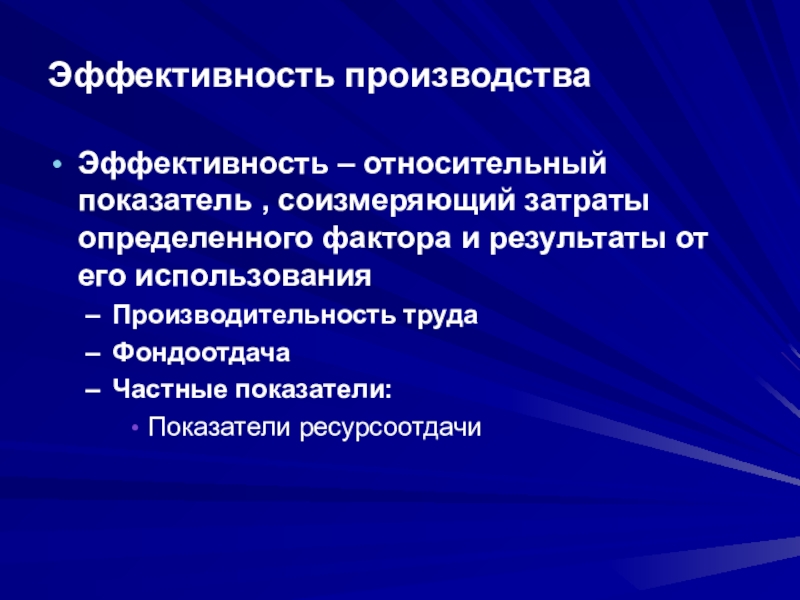 Эффективность производства

• Эффективность – относительный показатель , соизмеряющий затраты определенного фактора и результаты от его использования
– Производительность труда
– Фондоотдача
– Частные показатели:
• Показатели ресурсоотдачи